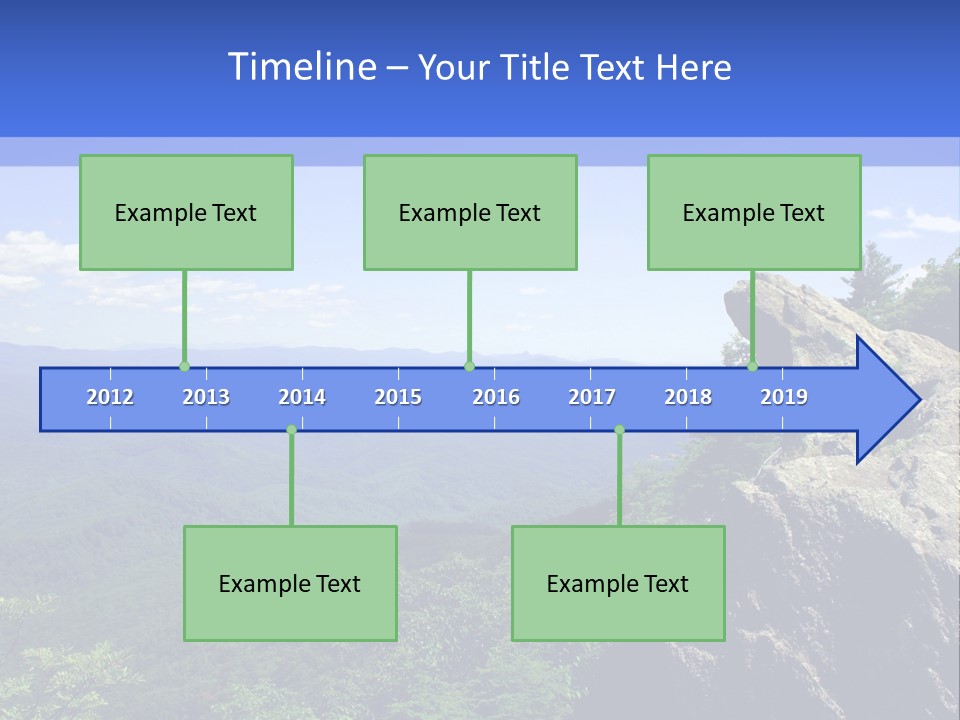 Timeline – Your Title Text Here

Example Text

Example Text

Example Text

2012 2013 2014 2015 2016 2017 2018 2019

Example Text

Example Text